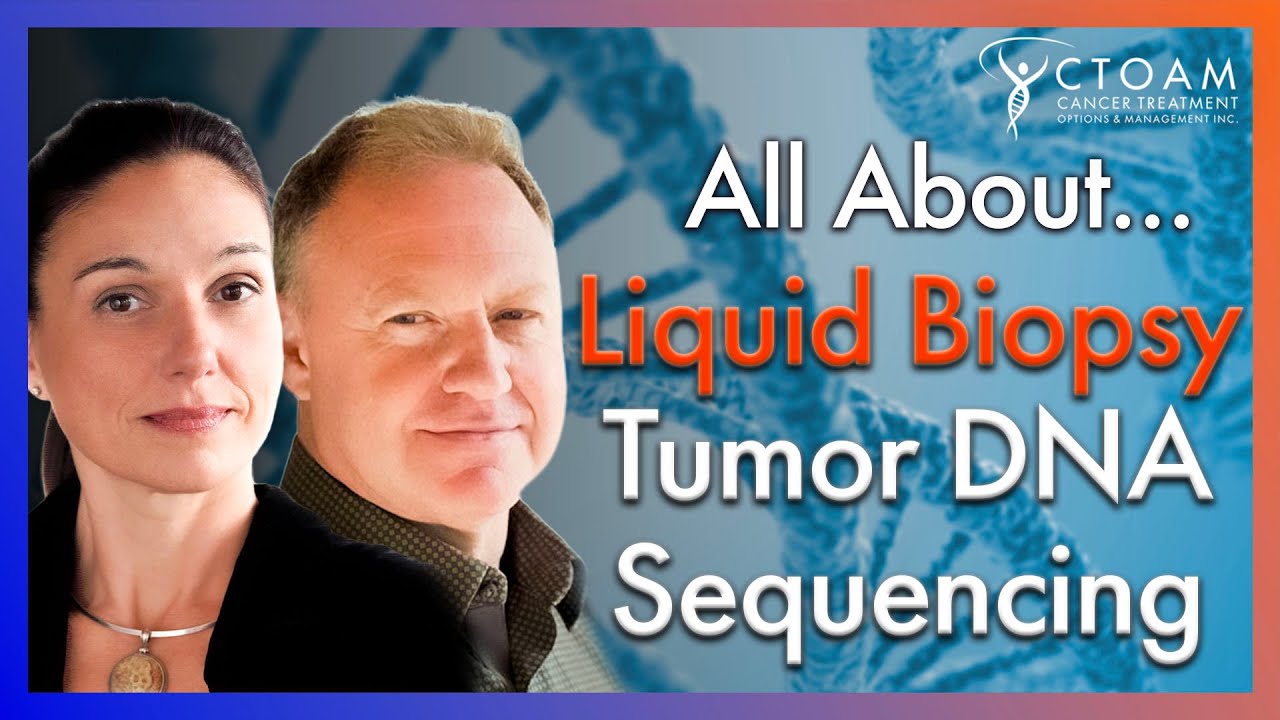 CTOAM
CANCER TREATMENT
OPTIONS & MANAGEMENT INC.

All About...
Liquid Biopsy
Tumor DNA
Sequencing